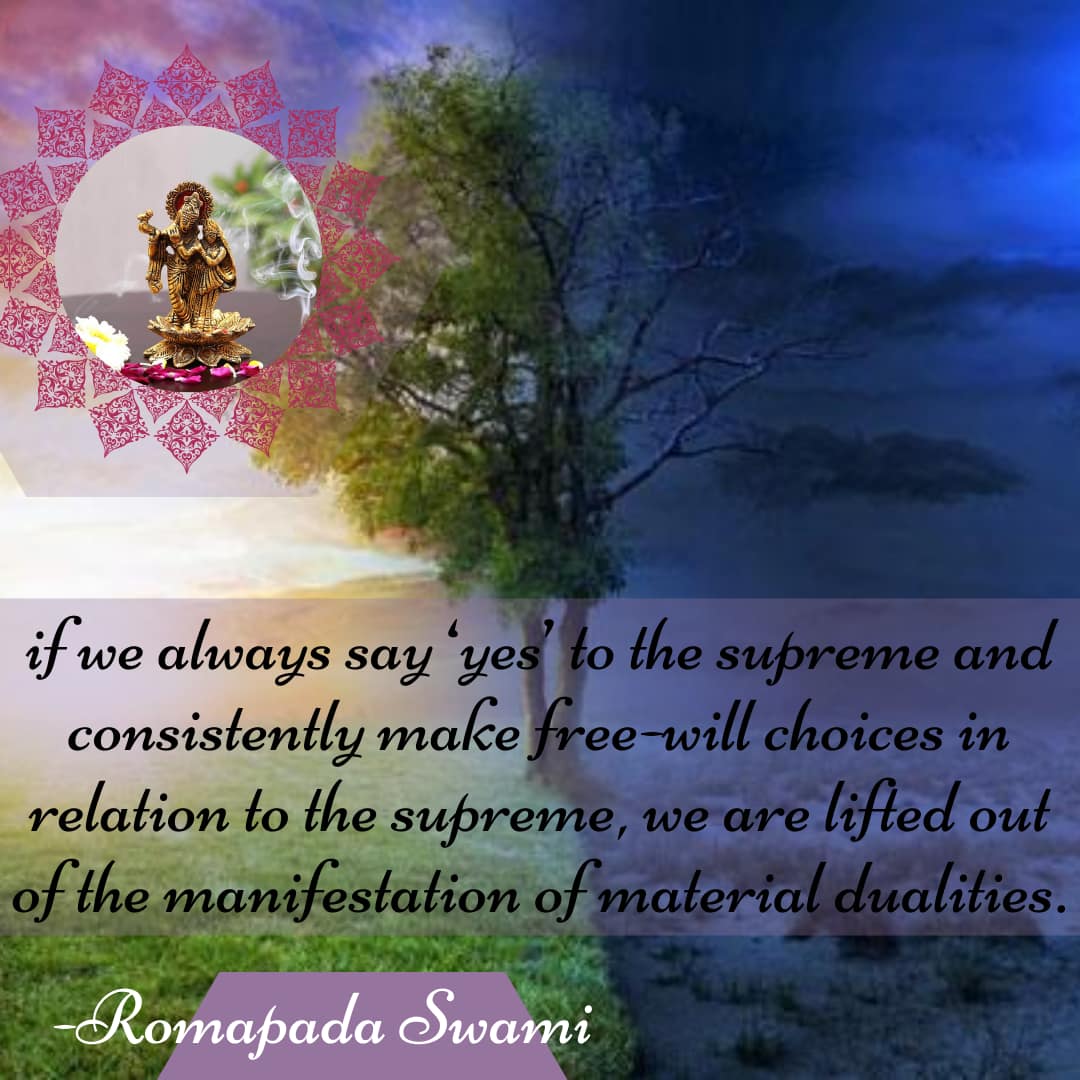 if we always say 'yes' to the supreme and consistently make free-will choices in relation to the supreme, we are lifted out of the manifestation of material dualities.

-Romapada Swami